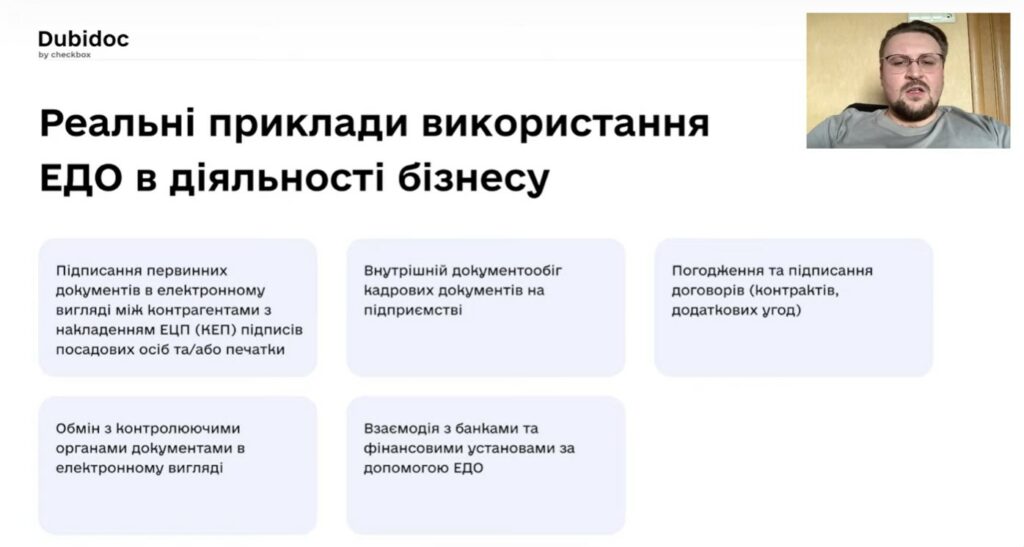 Dubidoc
by checkbox

Реальні приклади використання ЕДО в діяльності бізнесу

Підписання первинних документів в електронному вигляді між контрагентами з накладенням ЕЦП (КЕП) підписів посадових осіб та/або печатки

Внутрішній документообіг кадрових документів на підприємстві

Погодження та підписання договорів (контрактів, додаткових угод)

Обмін з контролюючими органами документами в електронному вигляді

Взаємодія з банками та фінансовими установами за допомогою ЕДО